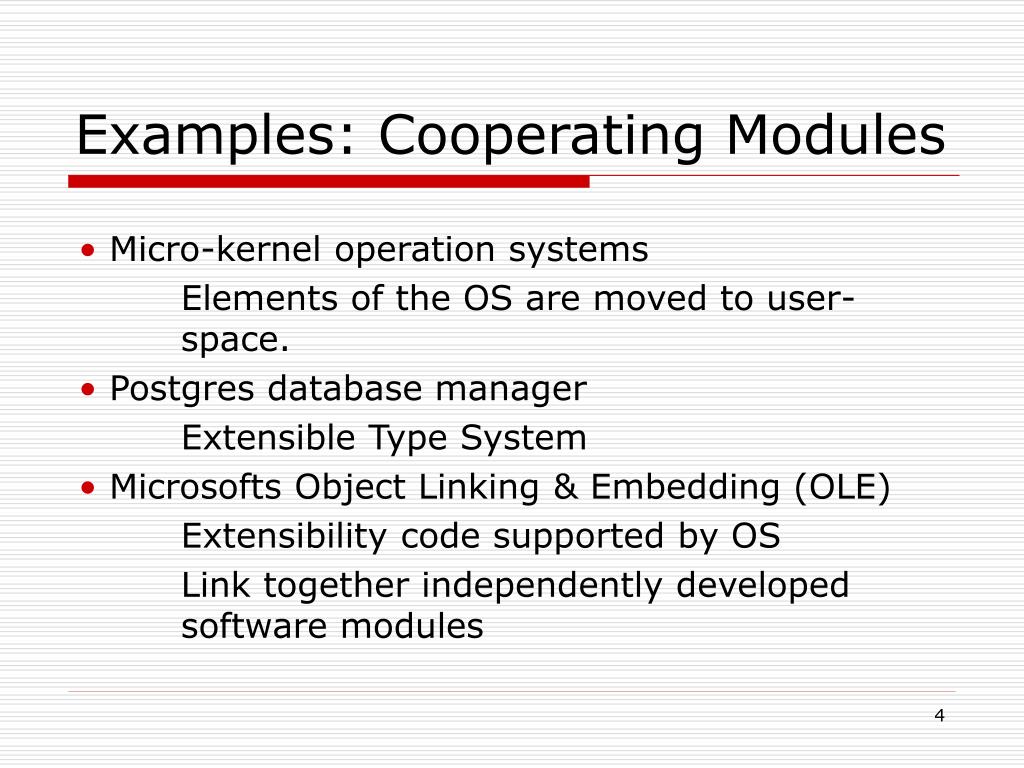 Examples: Cooperating Modules

• Micro-kernel operation systems

Elements of the OS are moved to user-space.

• Postgres database manager

Extensible Type System

• Microsofts Object Linking & Embedding (OLE)

Extensibility code supported by OS

Link together independently developed software modules

4